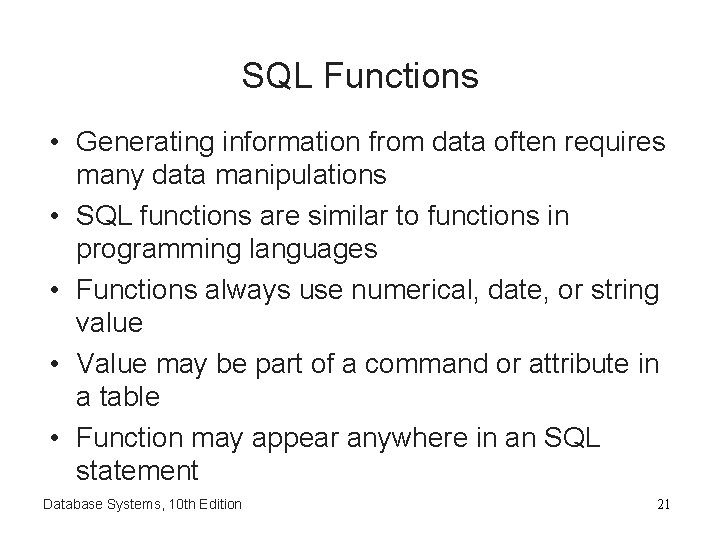 SQL Functions

• Generating information from data often requires many data manipulations
• SQL functions are similar to functions in programming languages
• Functions always use numerical, date, or string value
• Value may be part of a command or attribute in a table
• Function may appear anywhere in an SQL statement

Database Systems, 10th Edition

21